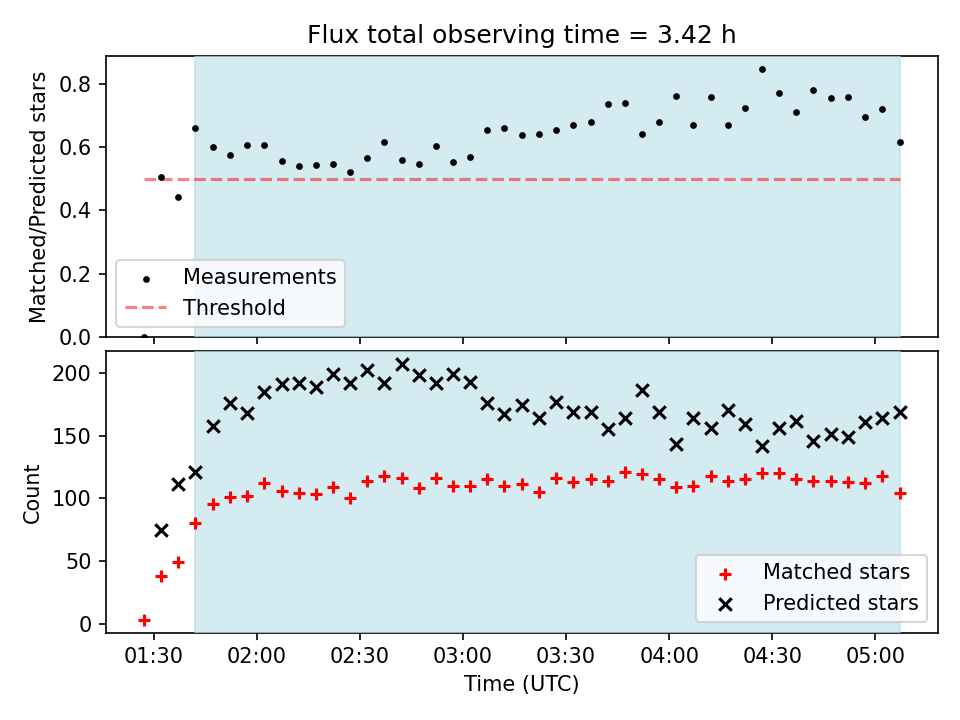 Flux total observing time = 3.42 h

Matched/Predicted stars

0.8
0.6
0.4
0.2
0.0

Measurements
Threshold

Count

200
150
100
50
0

Matched stars
Predicted stars

01:30 02:00 02:30 03:00 03:30 04:00 04:30 05:00

Time (UTC)